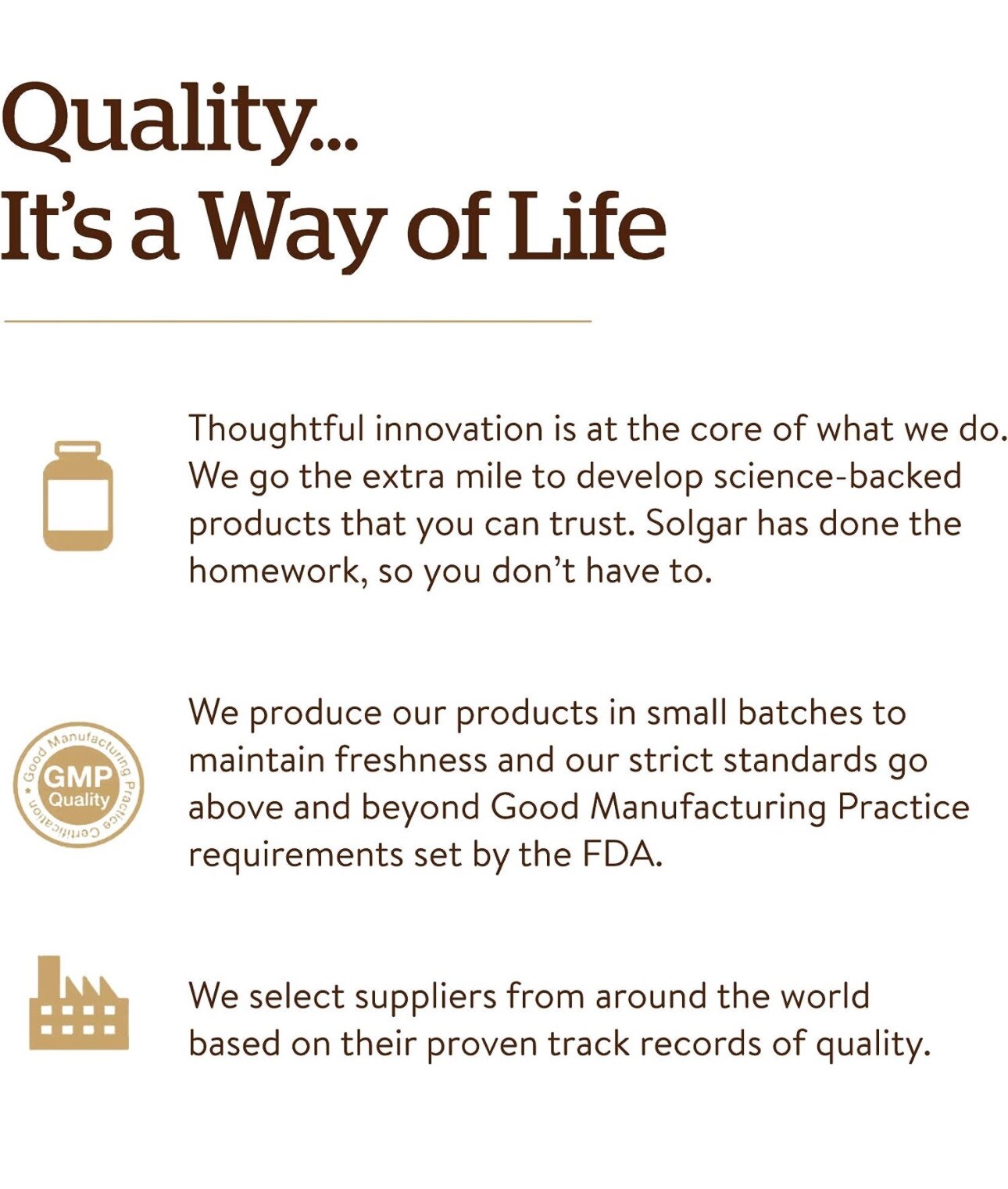 Quality...
It's a Way of Life

Thoughtful innovation is at the core of what we do. We go the extra mile to develop science-backed products that you can trust. Solgar has done the homework, so you don't have to.

Good Manufacturing Practice Certification
GMP
Quality

We produce our products in small batches to maintain freshness and our strict standards go above and beyond Good Manufacturing Practice requirements set by the FDA.

We select suppliers from around the world based on their proven track records of quality.